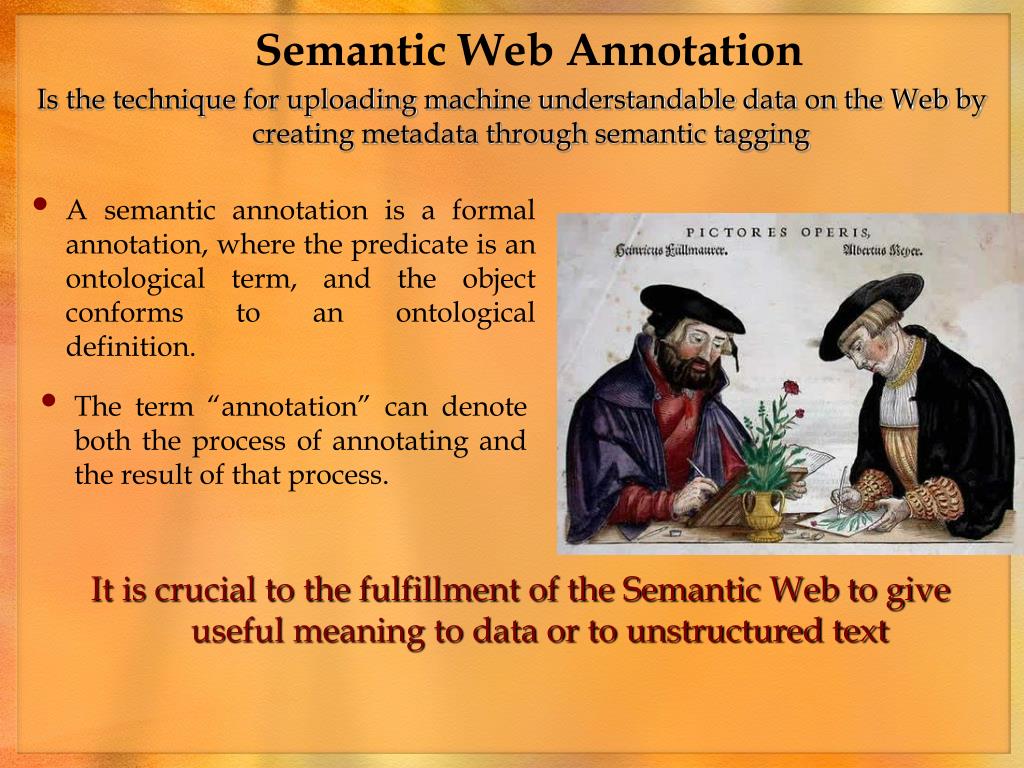 Semantic Web Annotation

Is the technique for uploading machine understandable data on the Web by creating metadata through semantic tagging

• A semantic annotation is a formal annotation, where the predicate is an ontological term, and the object conforms to an ontological definition.

• The term “annotation” can denote both the process of annotating and the result of that process.

PICTORES OPERIS,
Heinricus Füllmaurer.
Albertus Meyer.

It is crucial to the fulfillment of the Semantic Web to give useful meaning to data or to unstructured text